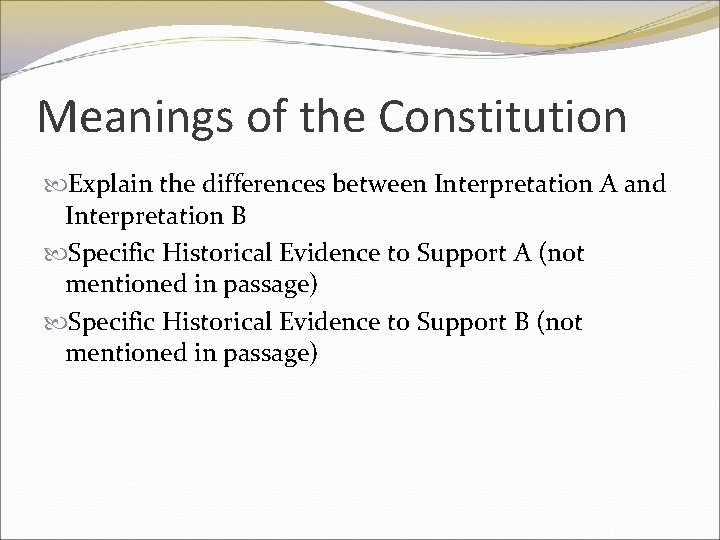 Meanings of the Constitution

Explain the differences between Interpretation A and Interpretation B

Specific Historical Evidence to Support A (not mentioned in passage)

Specific Historical Evidence to Support B (not mentioned in passage)